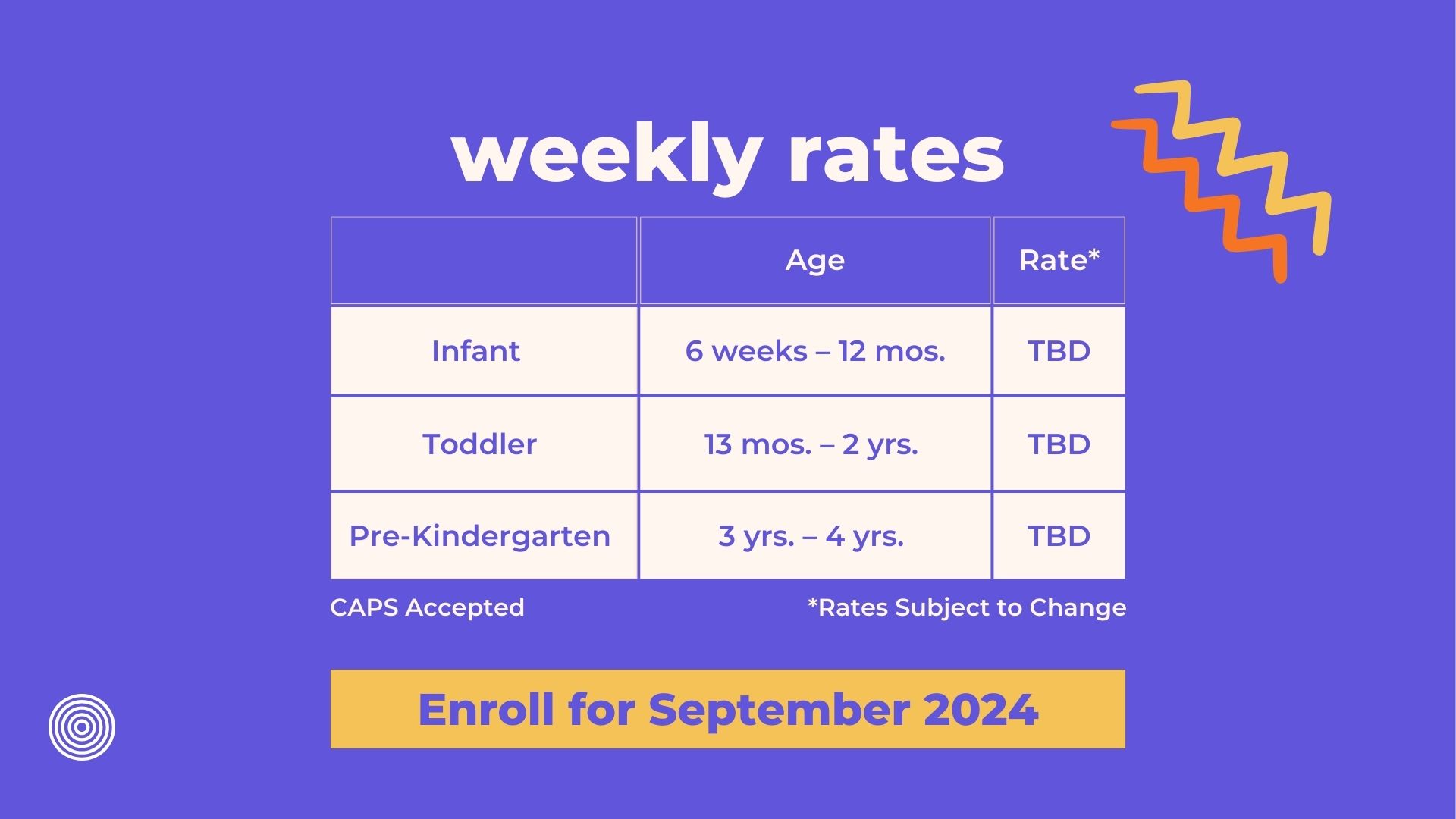 weekly rates

| | Age | Rate* |
|---|---|---|
| Infant | 6 weeks – 12 mos. | TBD |
| Toddler | 13 mos. – 2 yrs. | TBD |
| Pre-Kindergarten | 3 yrs. – 4 yrs. | TBD |

CAPS Accepted

*Rates Subject to Change

Enroll for September 2024